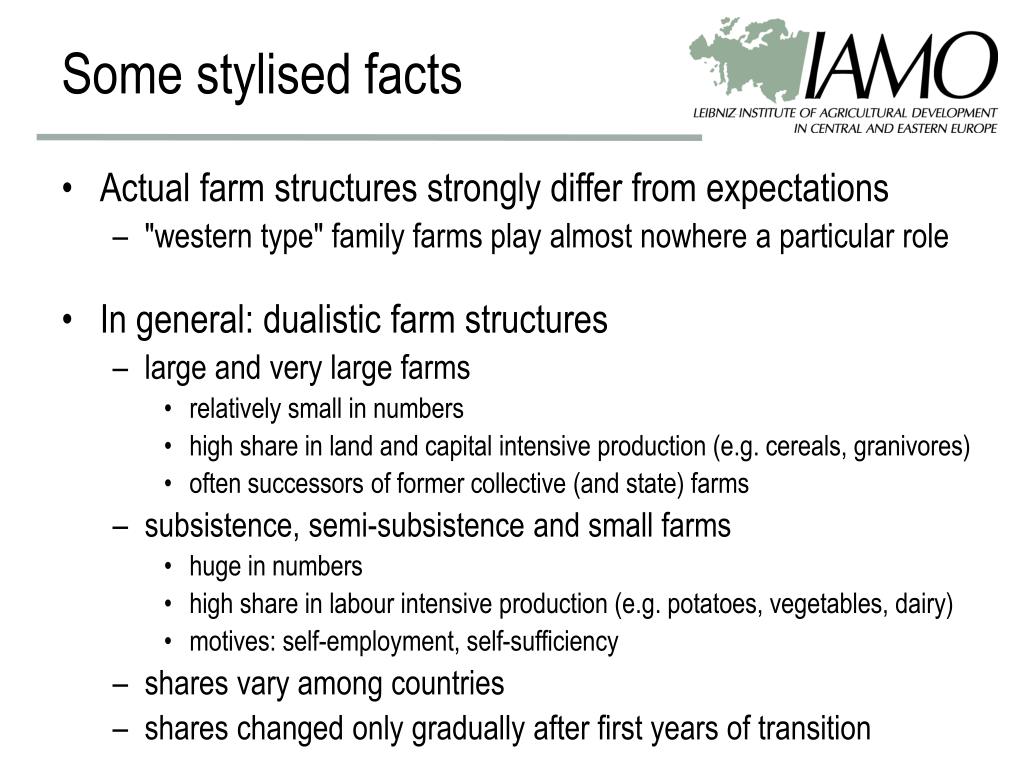 Some stylised facts

IAMO
LEIBNIZ INSTITUTE OF AGRICULTURAL DEVELOPMENT IN CENTRAL AND EASTERN EUROPE

• Actual farm structures strongly differ from expectations
– "western type" family farms play almost nowhere a particular role

• In general: dualistic farm structures
– large and very large farms
• relatively small in numbers
• high share in land and capital intensive production (e.g. cereals, granivores)
• often successors of former collective (and state) farms
– subsistence, semi-subsistence and small farms
• huge in numbers
• high share in labour intensive production (e.g. potatoes, vegetables, dairy)
• motives: self-employment, self-sufficiency
– shares vary among countries
– shares changed only gradually after first years of transition